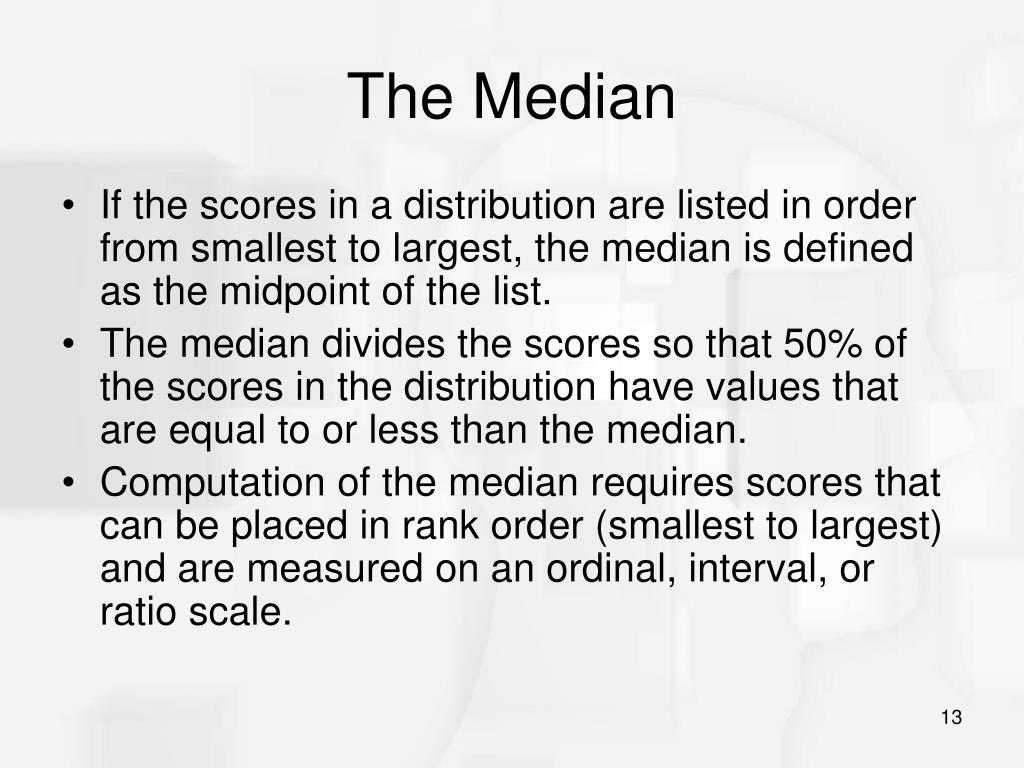 The Median

• If the scores in a distribution are listed in order from smallest to largest, the median is defined as the midpoint of the list.
• The median divides the scores so that 50% of the scores in the distribution have values that are equal to or less than the median.
• Computation of the median requires scores that can be placed in rank order (smallest to largest) and are measured on an ordinal, interval, or ratio scale.

13